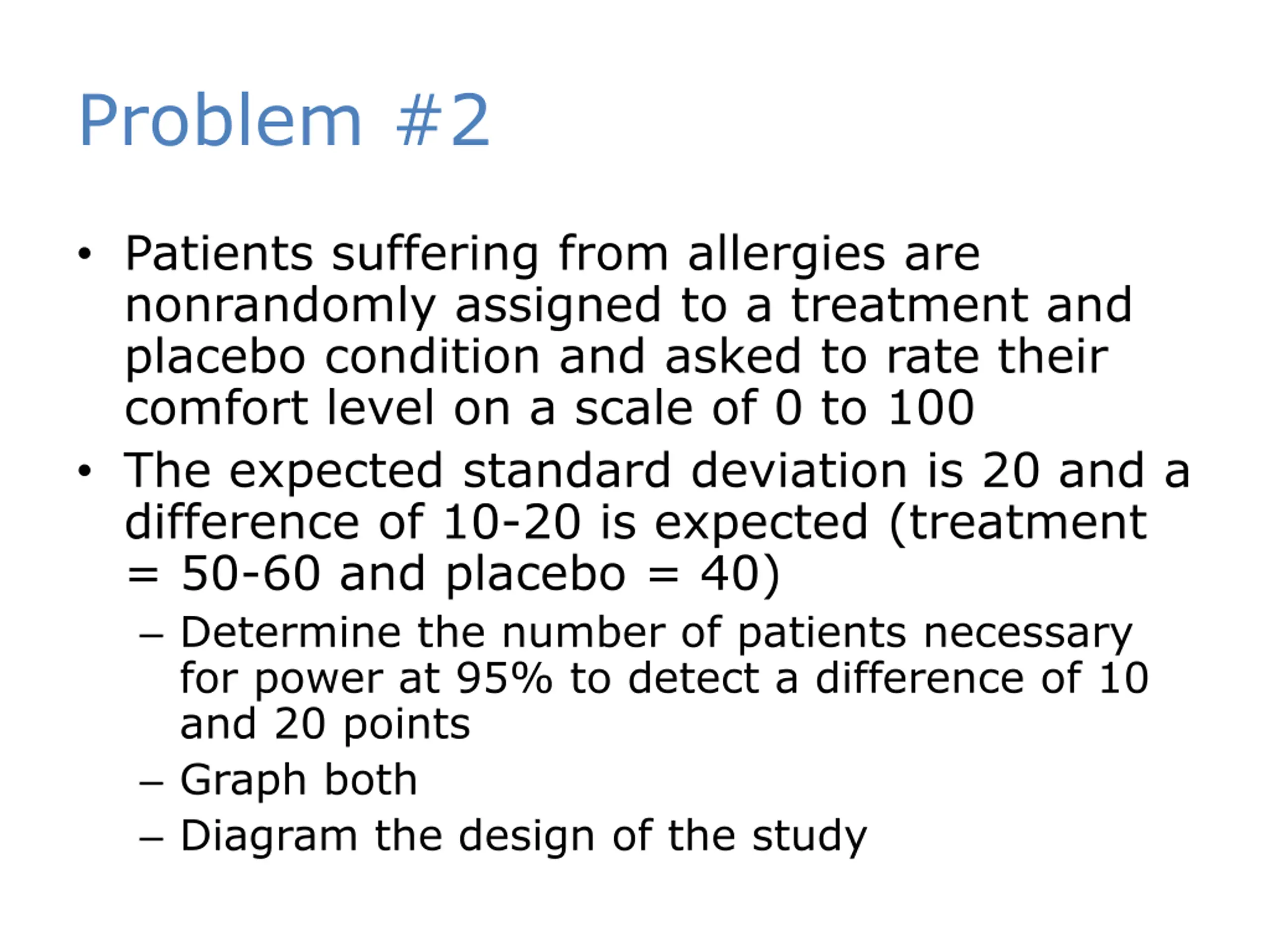 Problem #2

• Patients suffering from allergies are nonrandomly assigned to a treatment and placebo condition and asked to rate their comfort level on a scale of 0 to 100
• The expected standard deviation is 20 and a difference of 10-20 is expected (treatment = 50-60 and placebo = 40)
– Determine the number of patients necessary for power at 95% to detect a difference of 10 and 20 points
– Graph both
– Diagram the design of the study